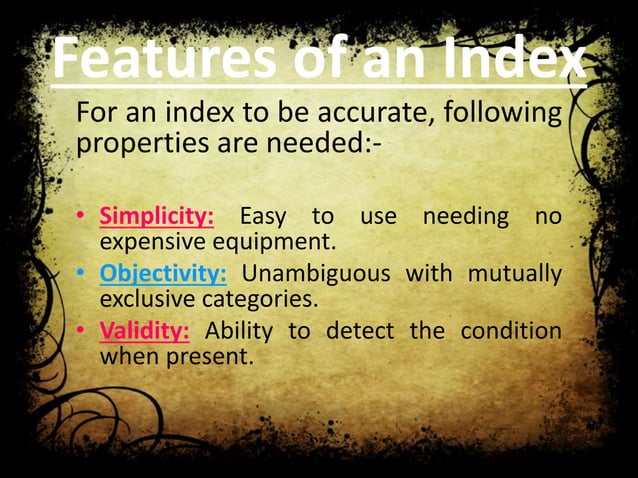 Features of an Index

For an index to be accurate, following properties are needed:-

• Simplicity: Easy to use needing no expensive equipment.
• Objectivity: Unambiguous with mutually exclusive categories.
• Validity: Ability to detect the condition when present.